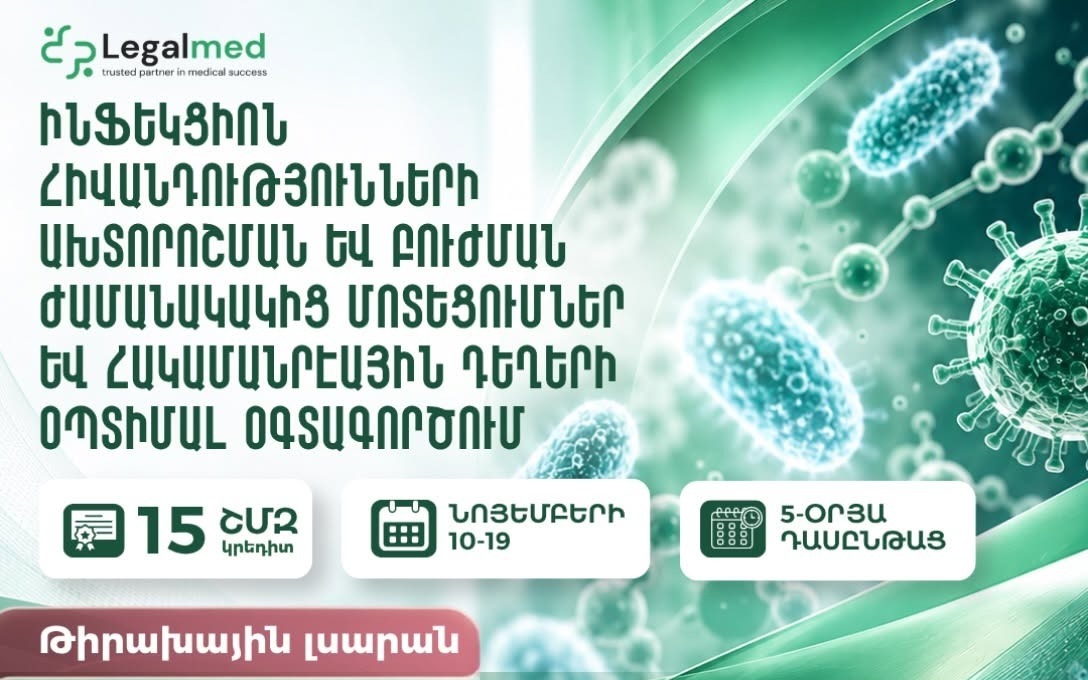 Legalmed
trusted partner in medical success

ԻՆՖԵԿՑԻՈՆ ՀԻՎԱՆԴՈՒԹՅՈՒՆՆԵՐԻ ԱԽՏՈՐՈՇՄԱՆ ԵՎ ԲՈՒԺՄԱՆ ԺԱՄԱՆԱԿԱԿԻՑ ՄՈՏԵՑՈՒՄՆԵՐ ԵՎ ՀԱԿԱՄԱՆՐԷԱՅԻՆ ԴԵՂԵՐԻ ՕՊՏԻՄԱԼ ՕԳՏԱԳՈՐԾՈՒՄ

15 ՇՄԶ
կրեդիտ

ՆՈՅԵՄԲԵՐԻ
10-19

5-ՕՐՅԱ
ԴԱՍԸՆԹԱՑ

Թիրախային լսարան